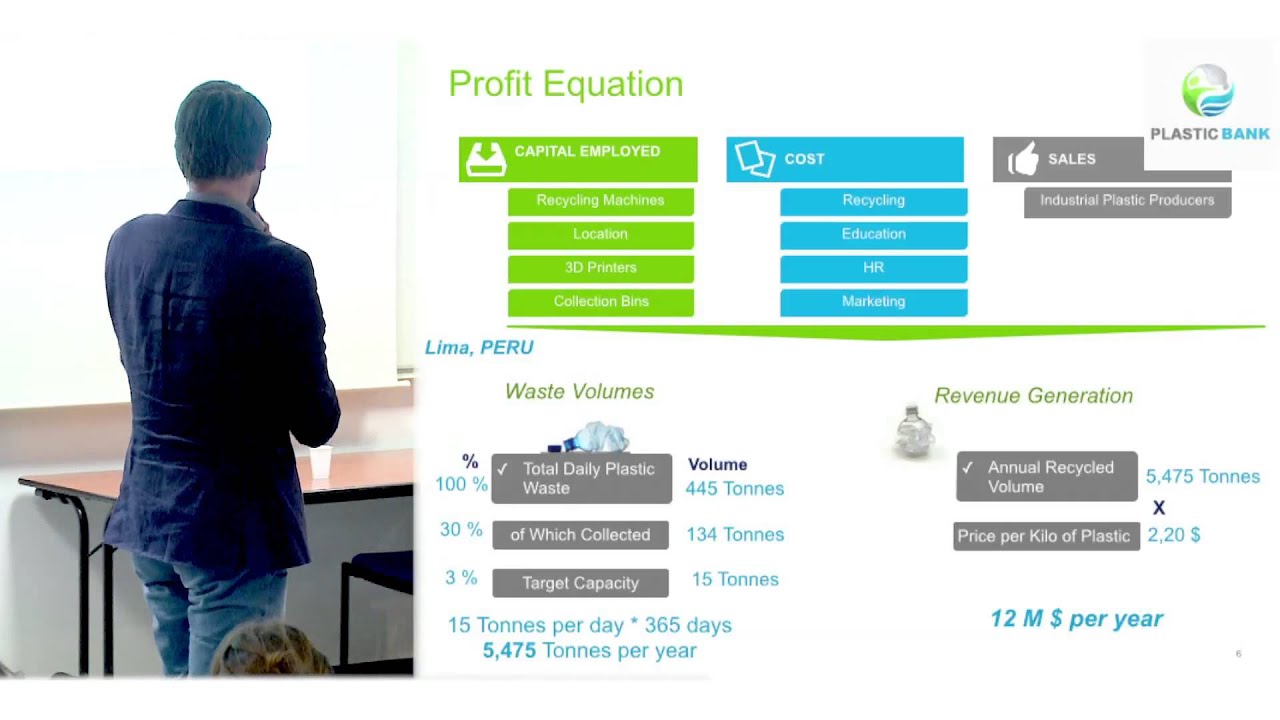 Profit Equation

PLASTIC BANK

CAPITAL EMPLOYED

Recycling Machines

Location

3D Printers

Collection Bins

COST

Recycling

Education

HR

Marketing

SALES

Industrial Plastic Producers

Lima, PERU

Waste Volumes

| % | | Volume |
|---|---|---|
| 100 % | ✓ Total Daily Plastic Waste | 445 Tonnes |
| 30 % | of Which Collected | 134 Tonnes |
| 3 % | Target Capacity | 15 Tonnes |

15 Tonnes per day * 365 days
5,475 Tonnes per year

Revenue Generation

✓ Annual Recycled Volume 5,475 Tonnes

X

Price per Kilo of Plastic 2,20 $

12 M $ per year

6